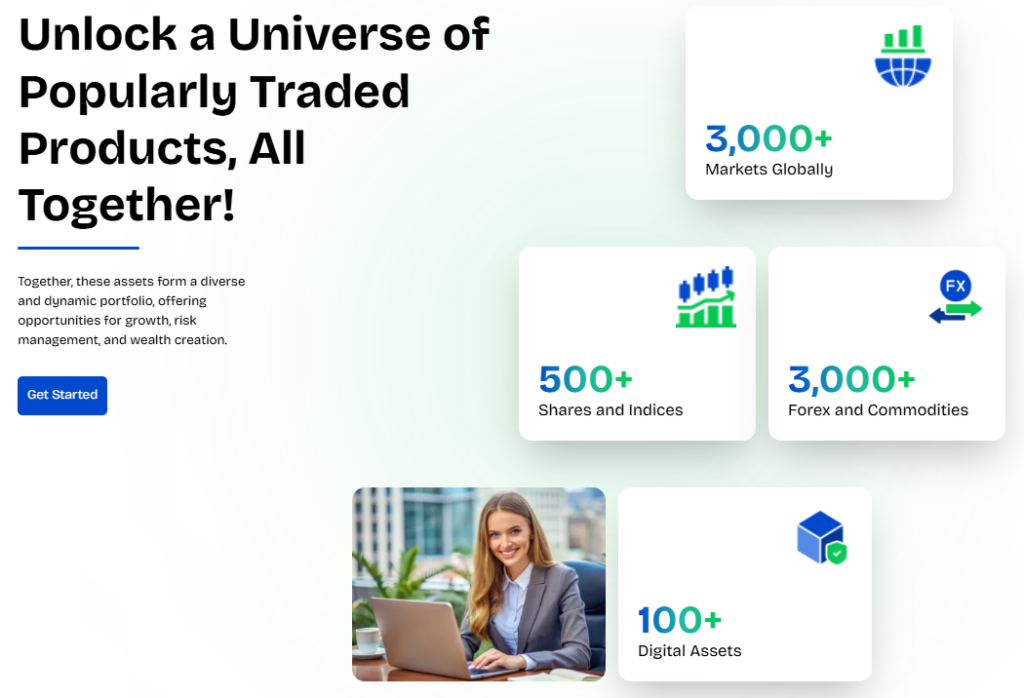 Unlock a Universe of Popularly Traded Products, All Together!

Together, these assets form a diverse and dynamic portfolio, offering opportunities for growth, risk management, and wealth creation.

Get Started

3,000+
Markets Globally

500+
Shares and Indices

FX

3,000+
Forex and Commodities

100+
Digital Assets